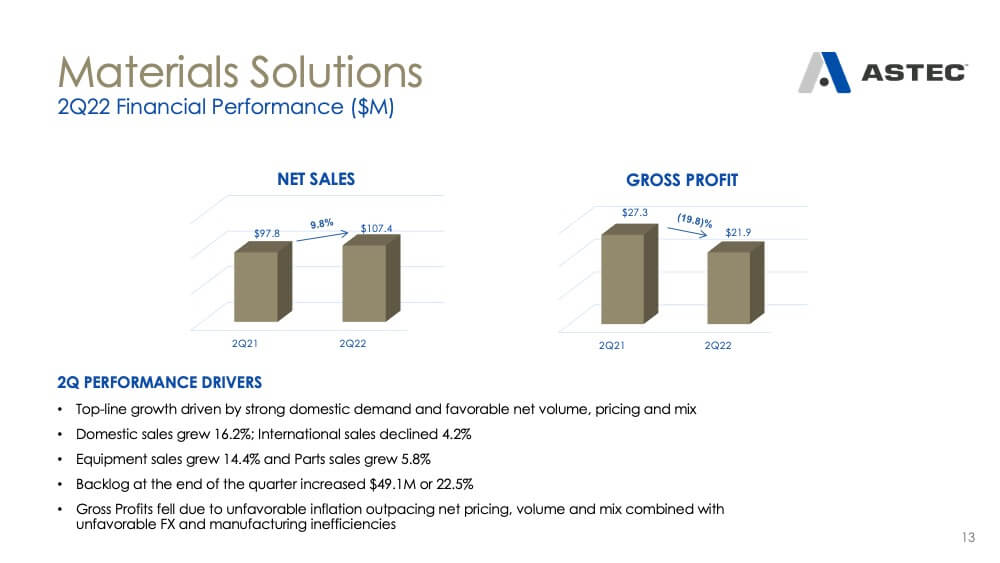 Materials Solutions
2Q22 Financial Performance ($M)

ASTEC

NET SALES

$97.8
9.8%
$107.4

2Q21
2Q22

GROSS PROFIT

$27.3
(19.8)%
$21.9

2Q21
2Q22

2Q PERFORMANCE DRIVERS

• Top-line growth driven by strong domestic demand and favorable net volume, pricing and mix
• Domestic sales grew 16.2%; International sales declined 4.2%
• Equipment sales grew 14.4% and Parts sales grew 5.8%
• Backlog at the end of the quarter increased $49.1M or 22.5%
• Gross Profits fell due to unfavorable inflation outpacing net pricing, volume and mix combined with unfavorable FX and manufacturing inefficiencies

13